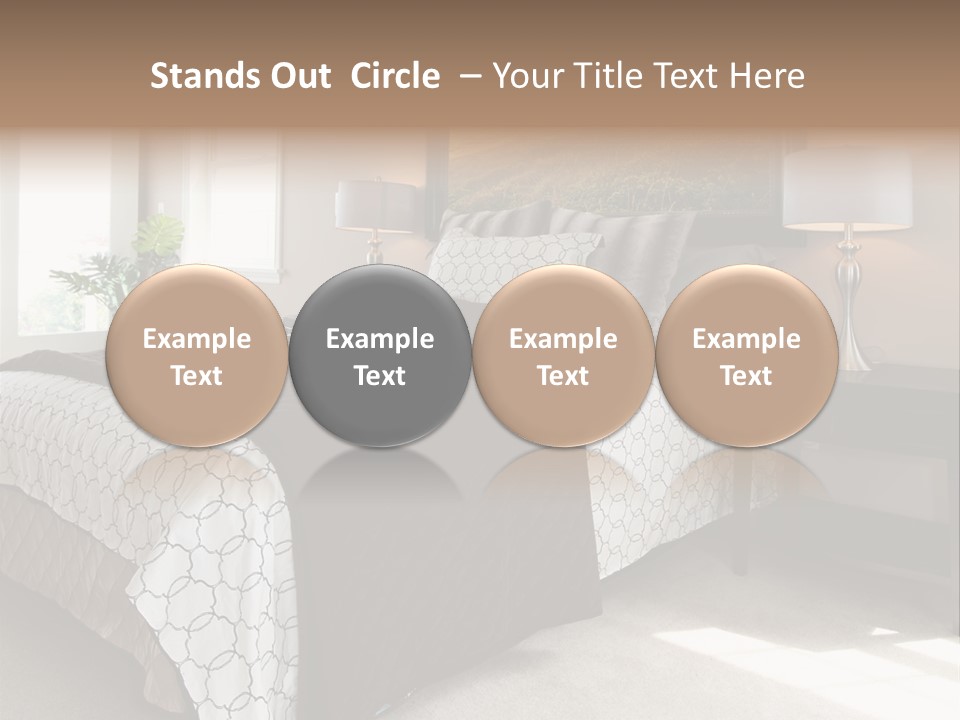 Stands Out Circle – Your Title Text Here

Example Text

Example Text

Example Text

Example Text